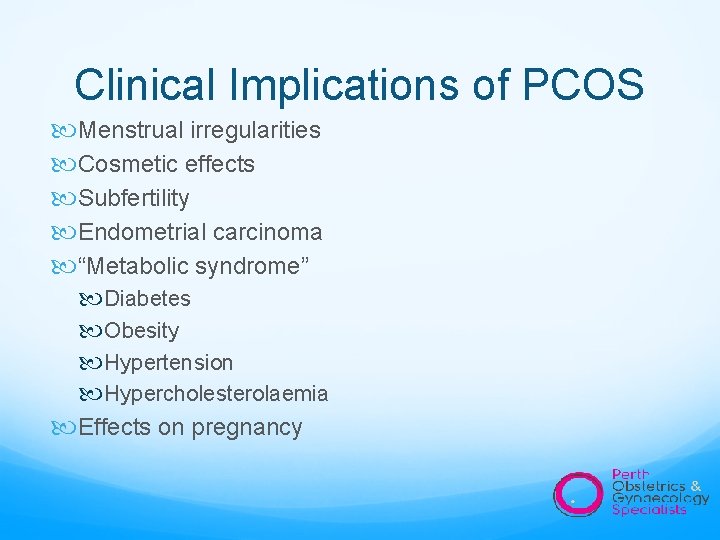 Clinical Implications of PCOS

Menstrual irregularities
Cosmetic effects
Subfertility
Endometrial carcinoma
“Metabolic syndrome”
Diabetes
Obesity
Hypertension
Hypercholesterolaemia
Effects on pregnancy

Perth Obstetrics & Gynaecology Specialists